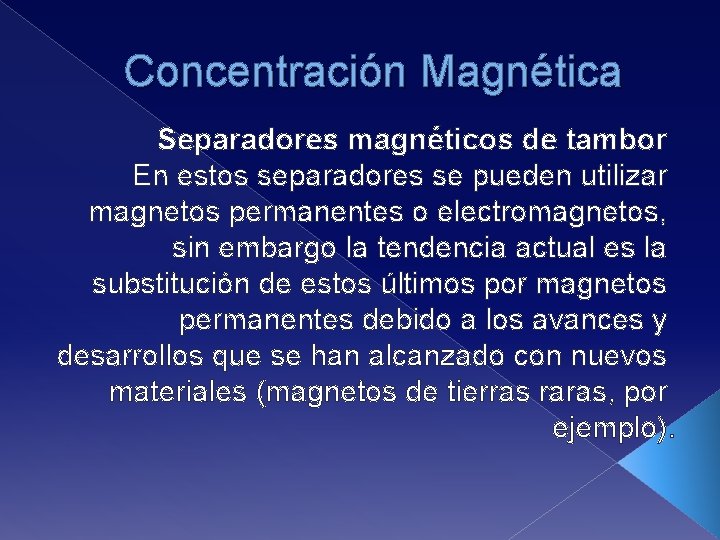 Concentración Magnética

Separadores magnéticos de tambor
En estos separadores se pueden utilizar magnetos permanentes o electromagnetos, sin embargo la tendencia actual es la substitución de estos últimos por magnetos permanentes debido a los avances y desarrollos que se han alcanzado con nuevos materiales (magnetos de tierras raras, por ejemplo).